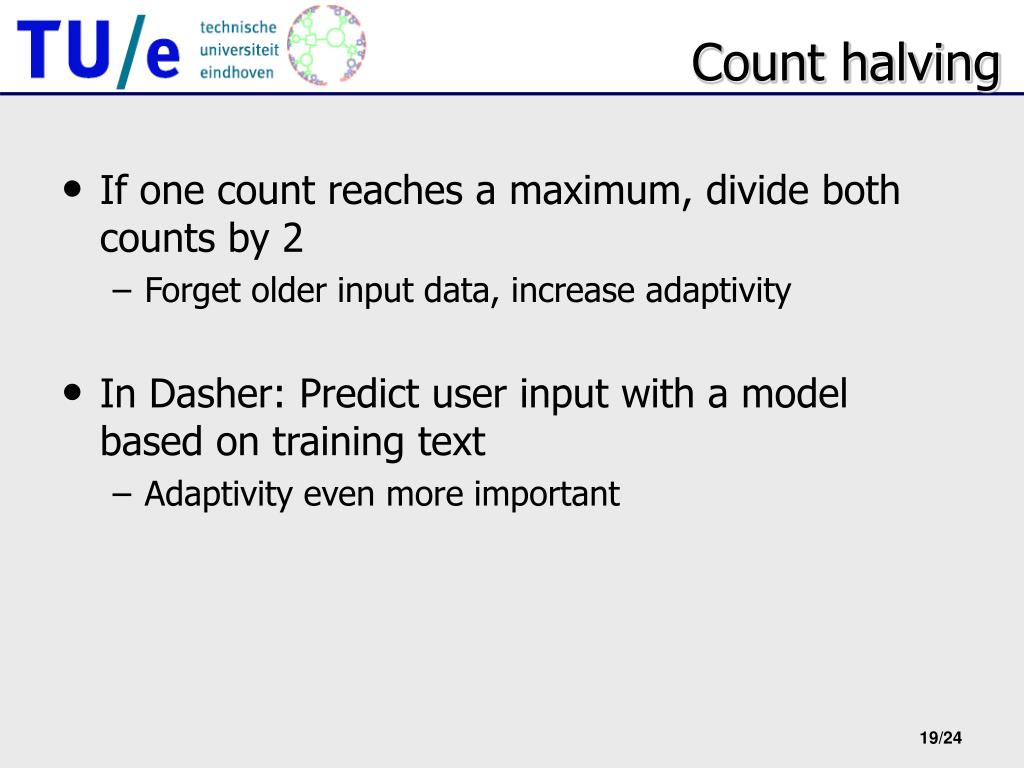 TU/e technische universiteit eindhoven

Count halving

• If one count reaches a maximum, divide both counts by 2
– Forget older input data, increase adaptivity

• In Dasher: Predict user input with a model based on training text
– Adaptivity even more important

19/24